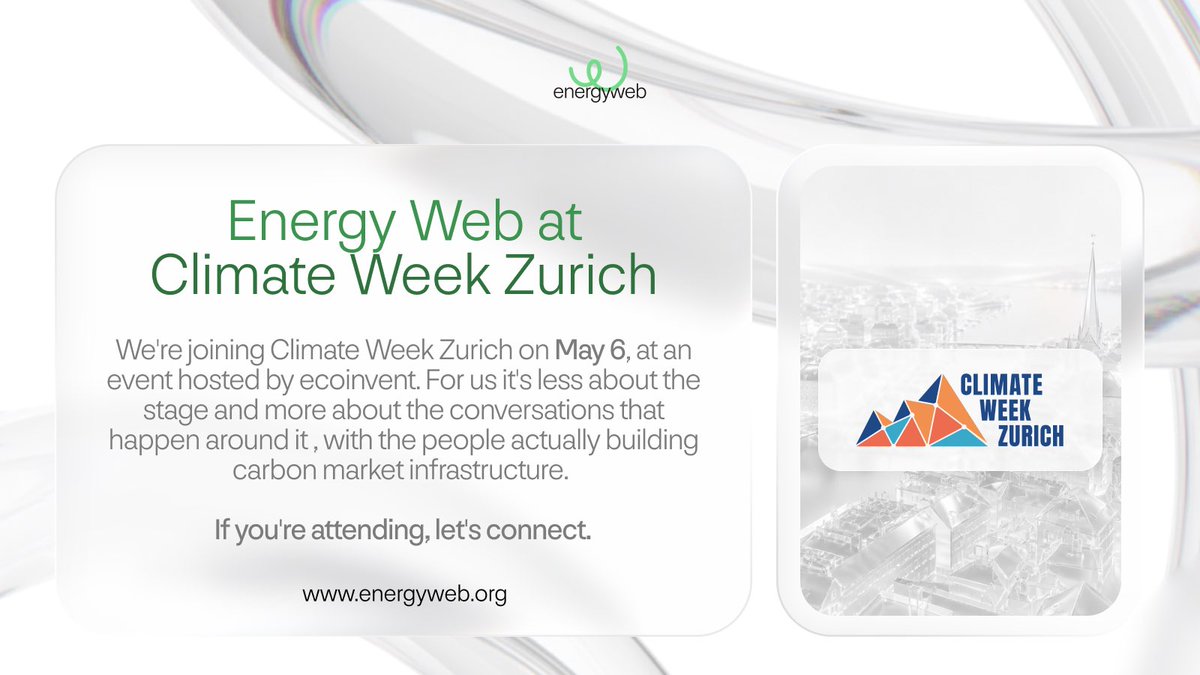 energyweb

Energy Web at Climate Week Zurich

We're joining Climate Week Zurich on May 6, at an event hosted by ecoinvent. For us it's less about the stage and more about the conversations that happen around it , with the people actually building carbon market infrastructure.

If you're attending, let's connect.

www.energyweb.org

CLIMATE WEEK ZURICH